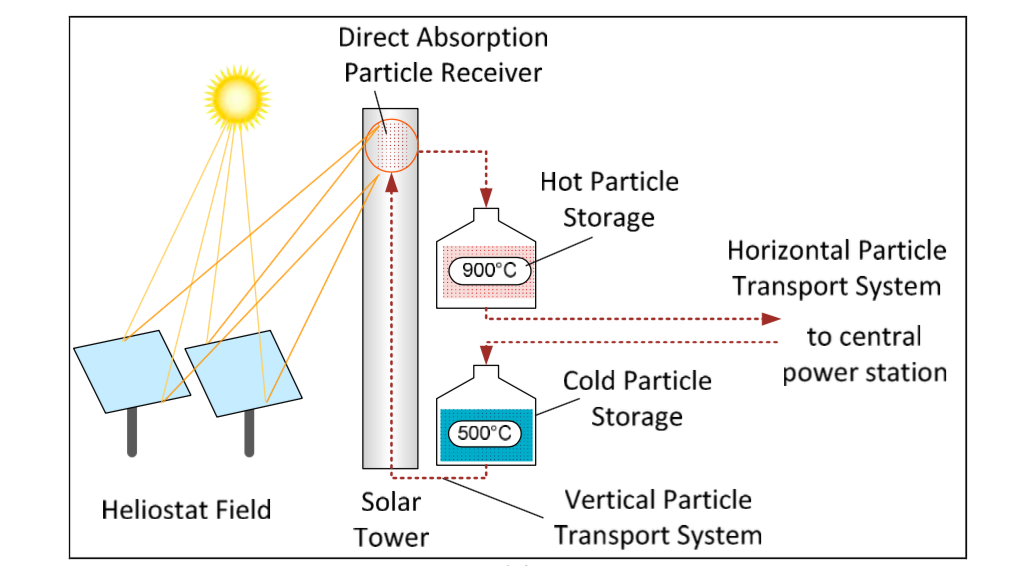 Direct Absorption Particle Receiver

Hot Particle Storage

900°C

Horizontal Particle Transport System

to central power station

Cold Particle Storage

500°C

Heliostat Field

Solar Tower

Vertical Particle Transport System